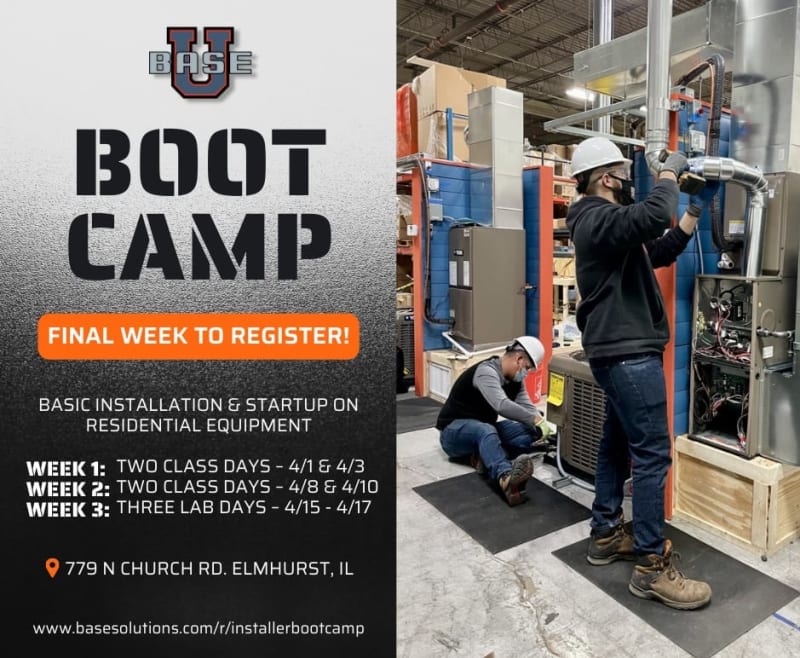 BASE U

BOOT CAMP

FINAL WEEK TO REGISTER!

BASIC INSTALLATION & STARTUP ON RESIDENTIAL EQUIPMENT

WEEK 1: TWO CLASS DAYS - 4/1 & 4/3
WEEK 2: TWO CLASS DAYS - 4/8 & 4/10
WEEK 3: THREE LAB DAYS - 4/15 - 4/17

779 N CHURCH RD. ELMHURST, IL

www.basesolutions.com/r/installerbootcamp